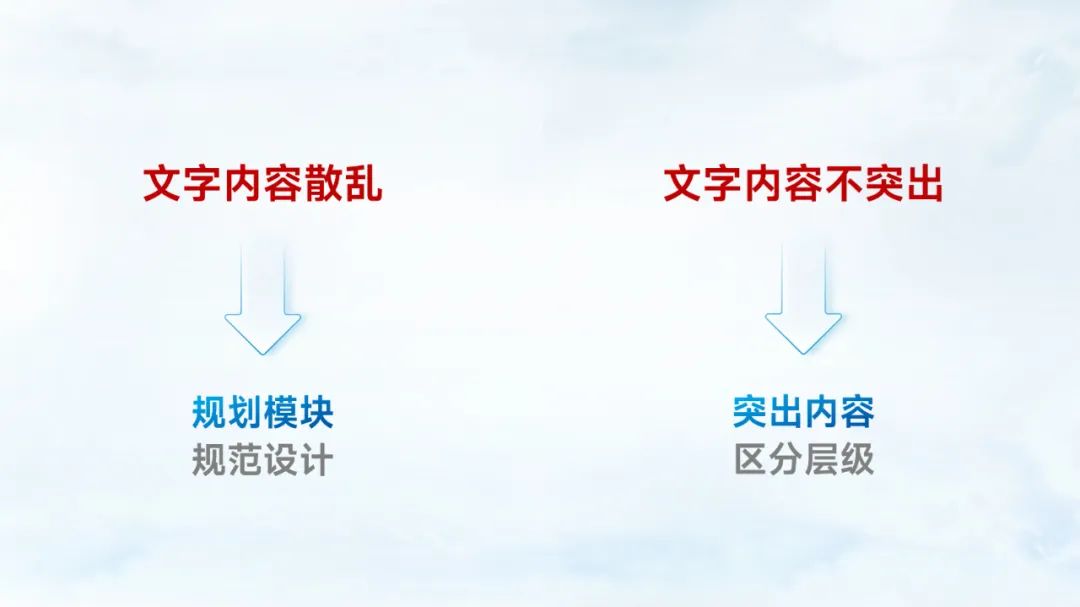 文字内容散乱

规划模块
规范设计

文字内容不突出

突出内容
区分层级